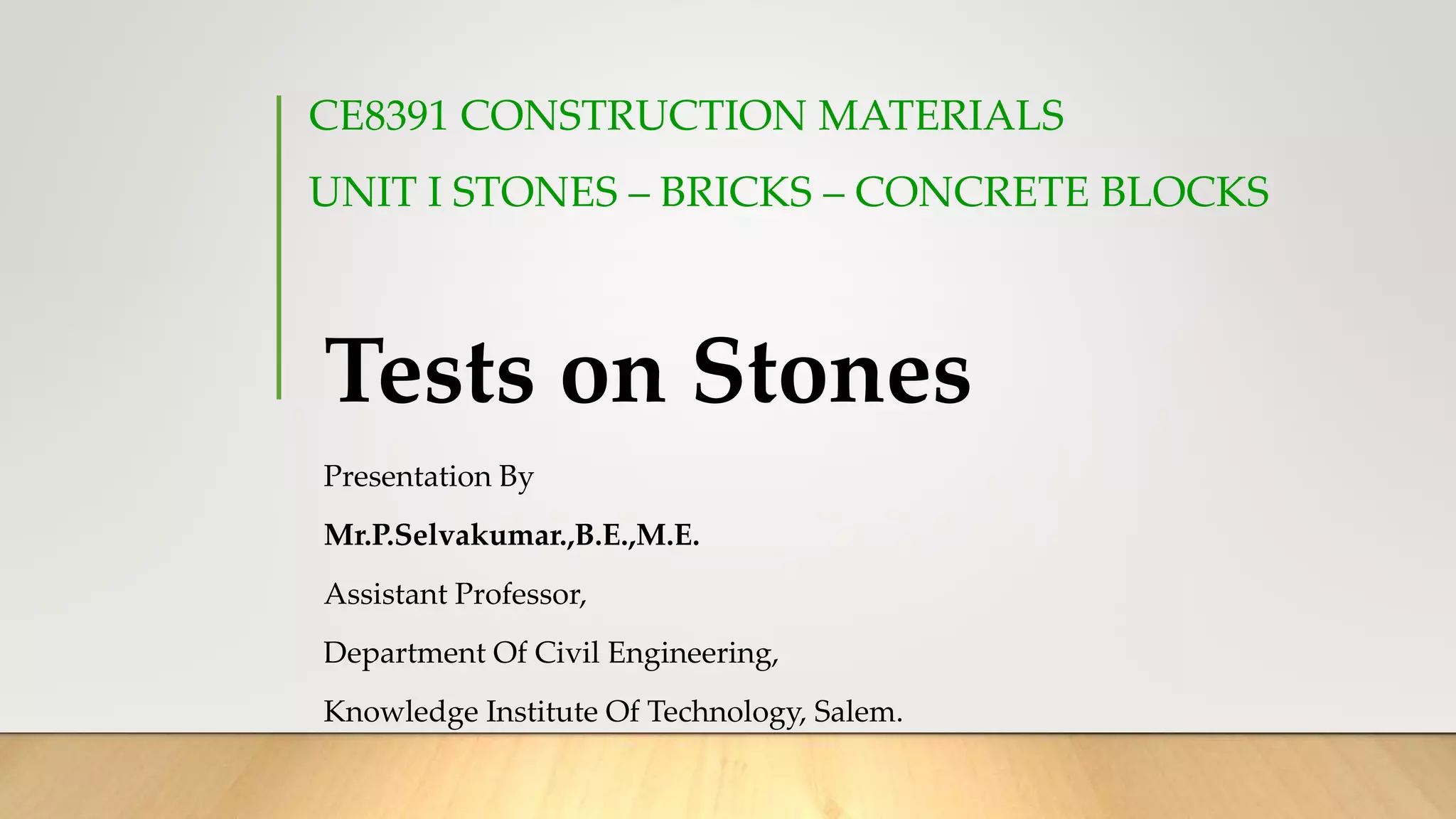 CE8391 CONSTRUCTION MATERIALS

UNIT I STONES – BRICKS – CONCRETE BLOCKS

Tests on Stones

Presentation By

Mr.P.Selvakumar.,B.E.,M.E.

Assistant Professor,

Department Of Civil Engineering,

Knowledge Institute Of Technology, Salem.